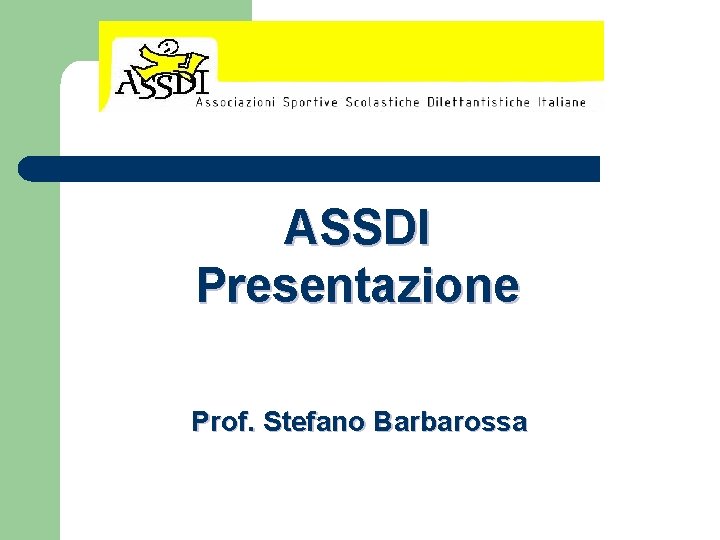 ASSDI
Associazioni Sportive Scolastiche Dilettantistiche Italiane

ASSDI
Presentazione

Prof. Stefano Barbarossa